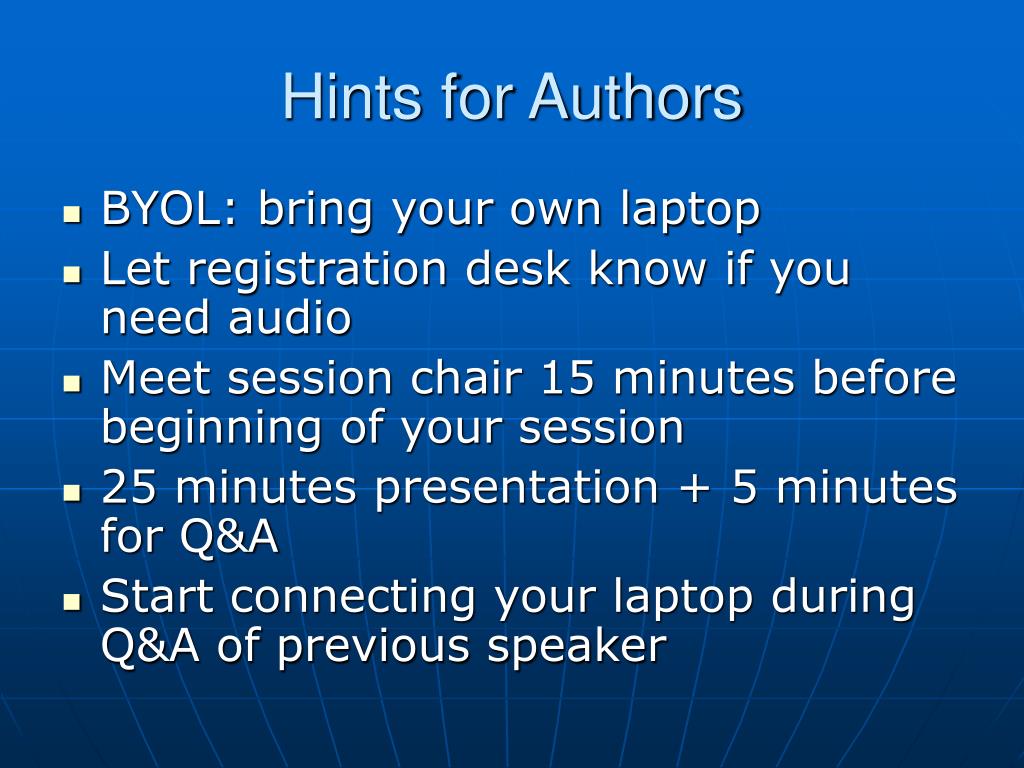 Hints for Authors

- BYOL: bring your own laptop
- Let registration desk know if you need audio
- Meet session chair 15 minutes before beginning of your session
- 25 minutes presentation + 5 minutes for Q&A
- Start connecting your laptop during Q&A of previous speaker